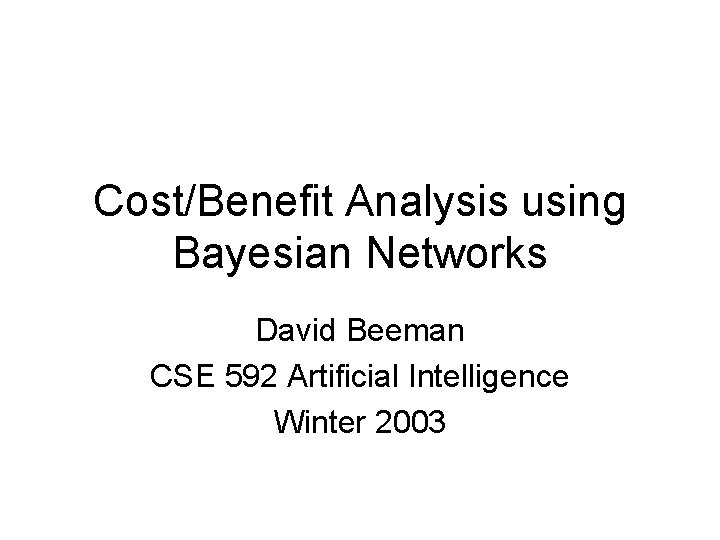 Cost/Benefit Analysis using Bayesian Networks

David Beeman
CSE 592 Artificial Intelligence
Winter 2003